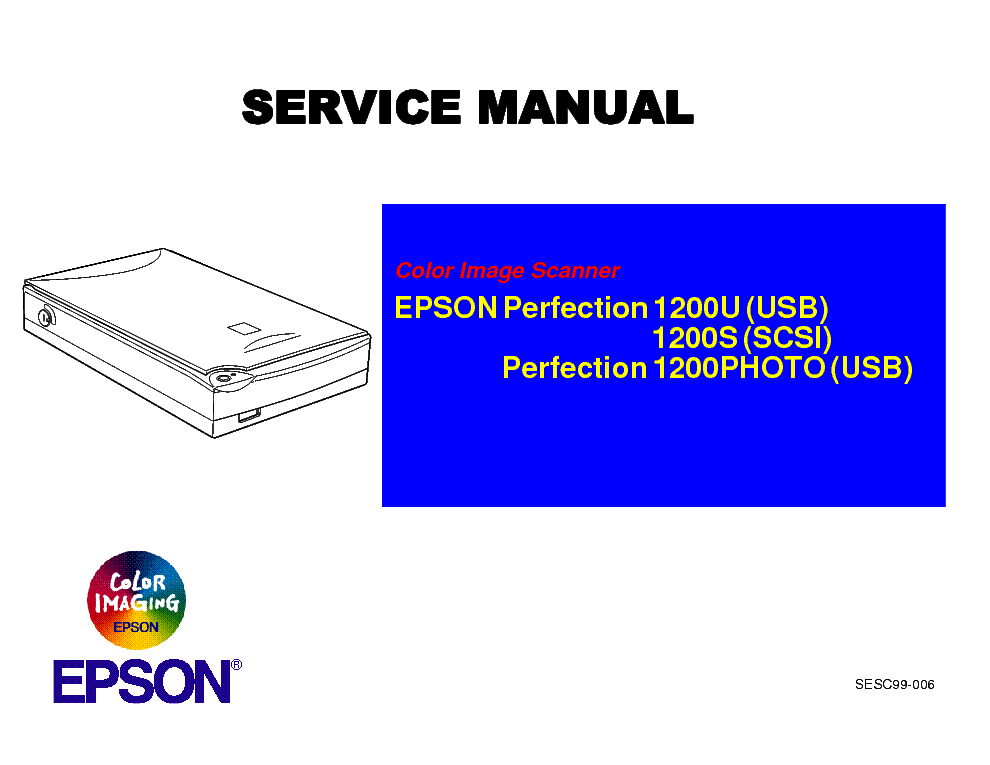 SERVICE MANUAL

Color Image Scanner

EPSON Perfection 1200U (USB)
1200S (SCSI)
Perfection 1200PHOTO (USB)

COLOR
IMAGING
EPSON

EPSON®

SESC99-006